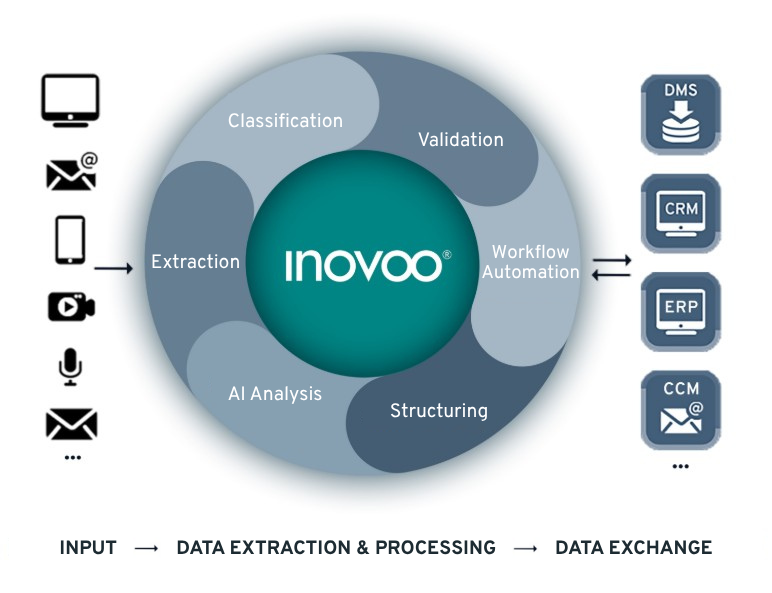 ...

Classification

Validation

Extraction

INOVOO®

Workflow Automation

AI Analysis

Structuring

DMS

CRM

ERP

CCM

...

INPUT → DATA EXTRACTION & PROCESSING → DATA EXCHANGE